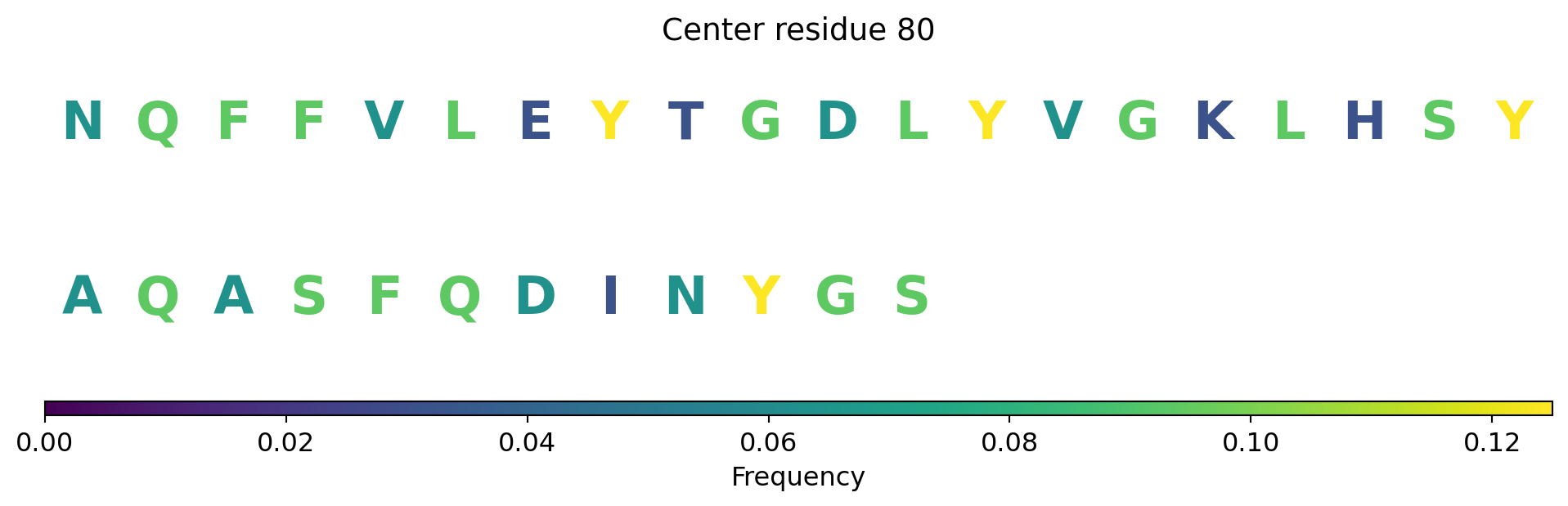 Center residue 80

N Q F F V L E Y T G D L Y V G K L H S Y

A Q A S F Q D I N Y G S

0.00 0.02 0.04 0.06 0.08 0.10 0.12

Frequency